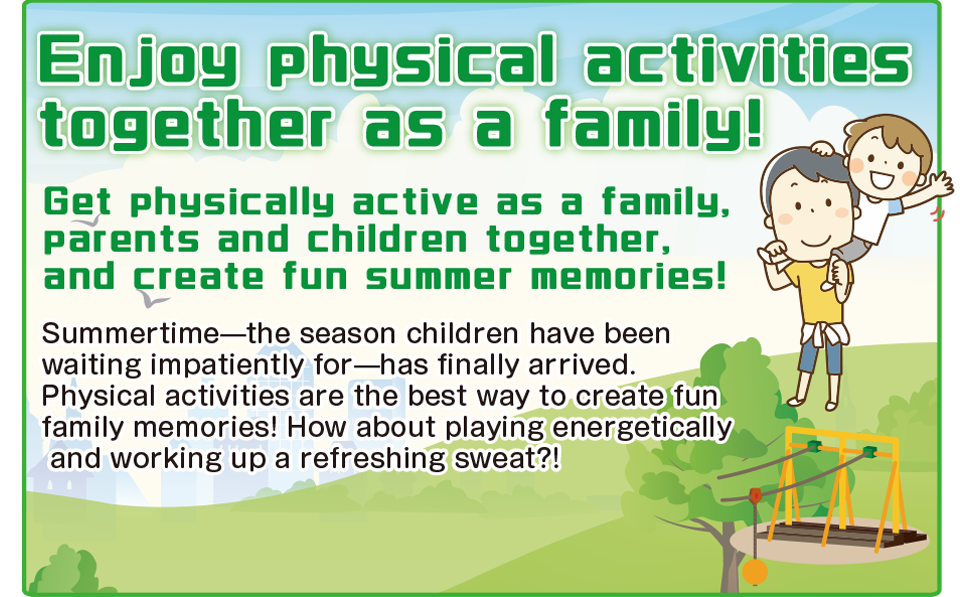 Enjoy physical activities together as a family!

Get physically active as a family, parents and children together, and create fun summer memories!

Summertime—the season children have been waiting impatiently for—has finally arrived. Physical activities are the best way to create fun family memories! How about playing energetically and working up a refreshing sweat?!